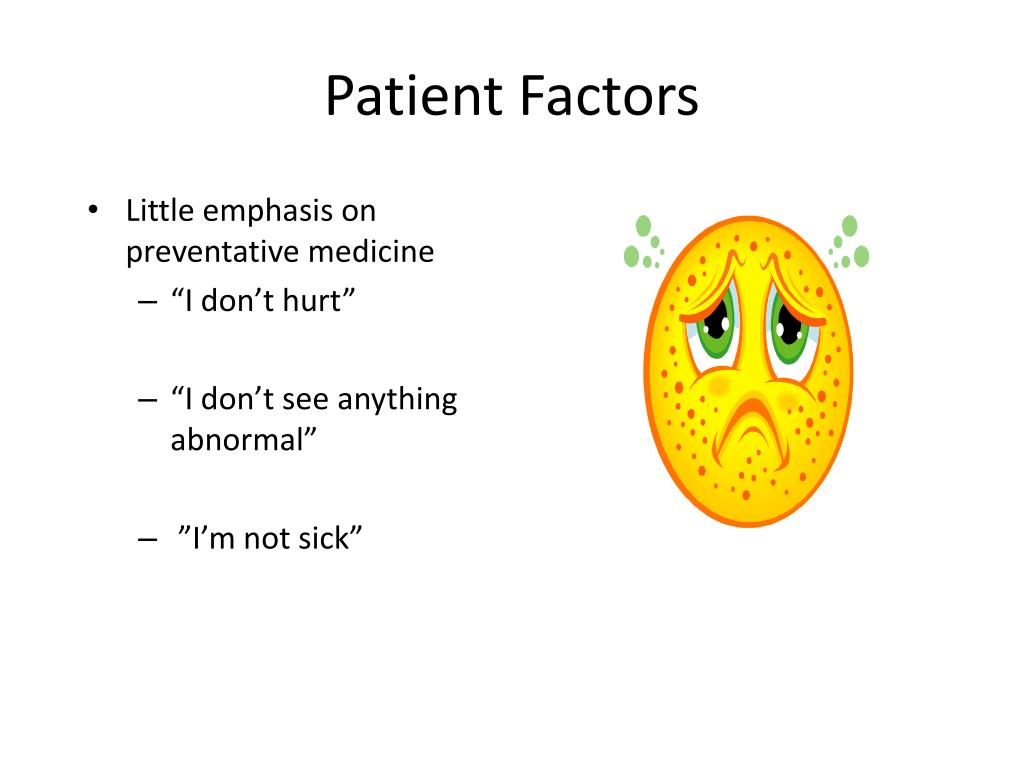 Patient Factors

• Little emphasis on preventative medicine
– “I don’t hurt”

– “I don’t see anything abnormal”

– ”I’m not sick”